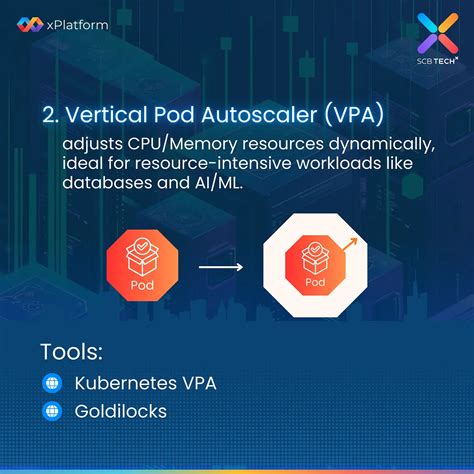 xPlatform

SCB TECH X

2. Vertical Pod Autoscaler (VPA)

adjusts CPU/Memory resources dynamically, ideal for resource-intensive workloads like databases and AI/ML.

Pod

Pod

Tools:

Kubernetes VPA

Goldilocks